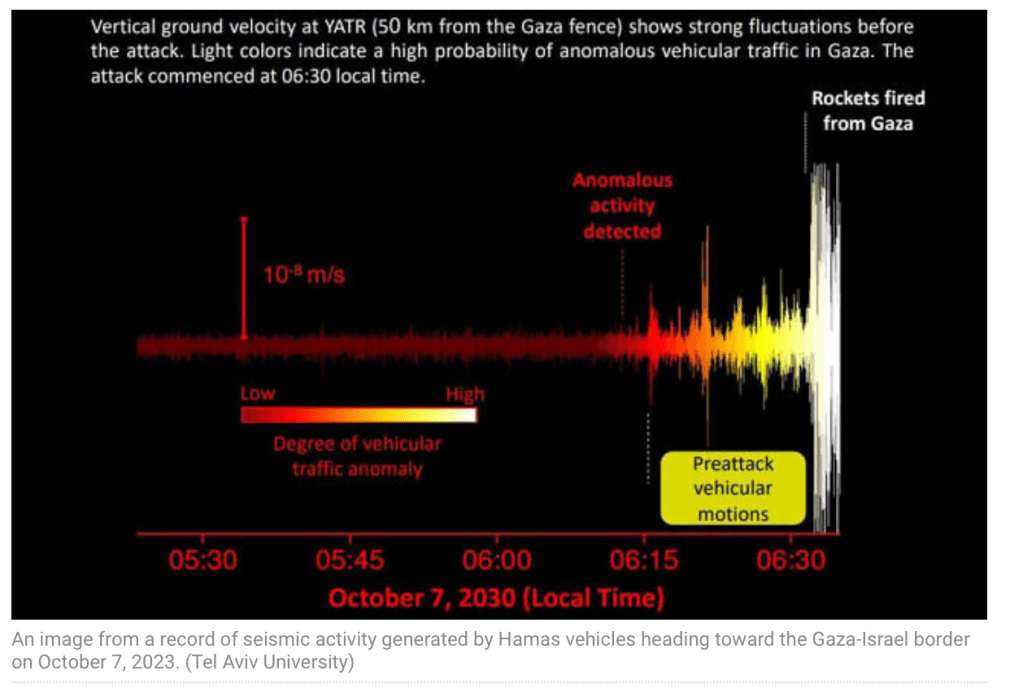 Vertical ground velocity at YATR (50 km from the Gaza fence) shows strong fluctuations before the attack. Light colors indicate a high probability of anomalous vehicular traffic in Gaza. The attack commenced at 06:30 local time.

Rockets fired from Gaza

Anomalous activity detected

$10^{-8}$ m/s

Low

High

Degree of vehicular traffic anomaly

Preattack vehicular motions

05:30

05:45

06:00

06:15

06:30

October 7, 2030 (Local Time)

An image from a record of seismic activity generated by Hamas vehicles heading toward the Gaza-Israel border on October 7, 2023. (Tel Aviv University)